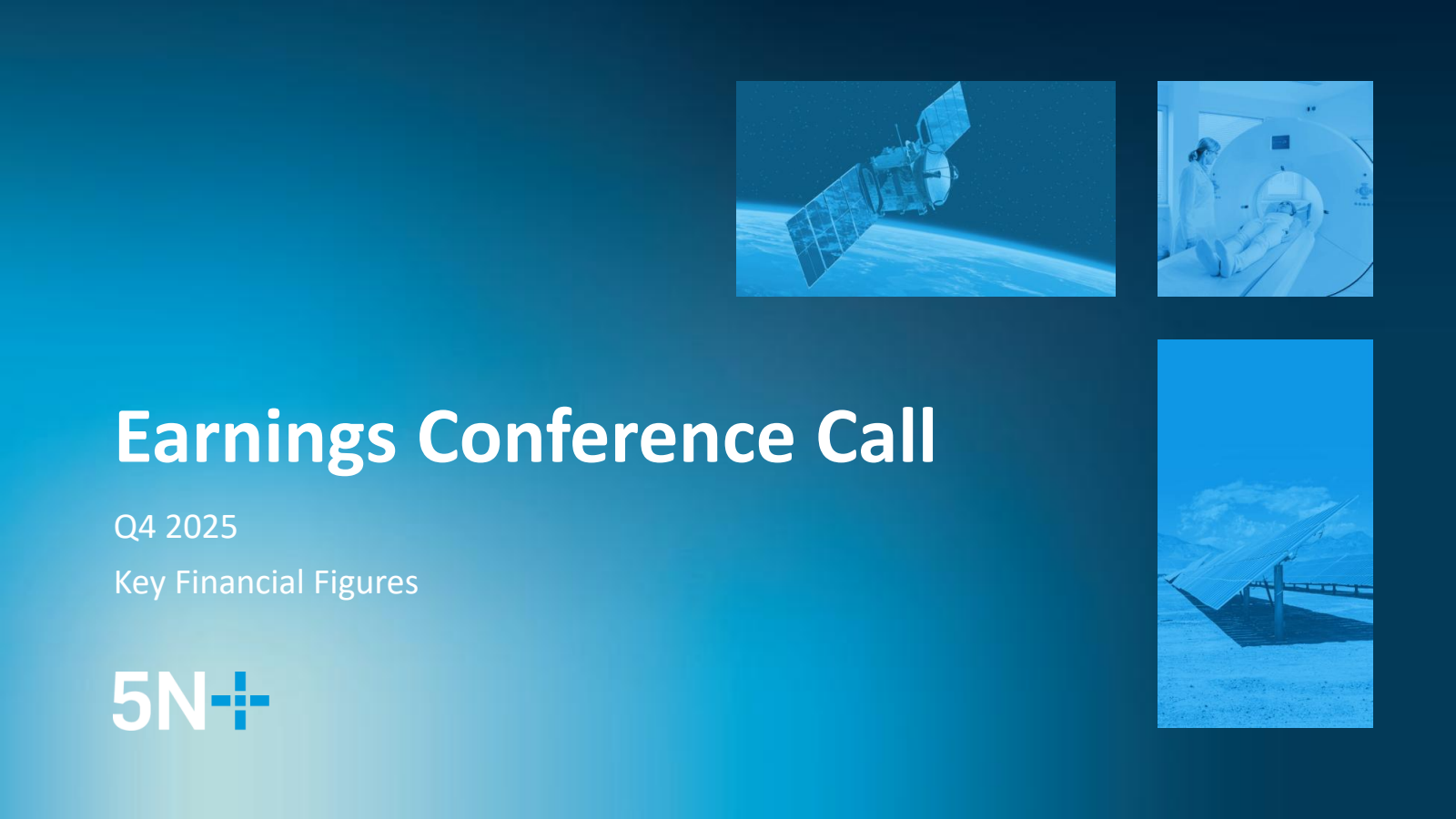 Earnings Conference Call

Q4 2025

Key Financial Figures

5N+